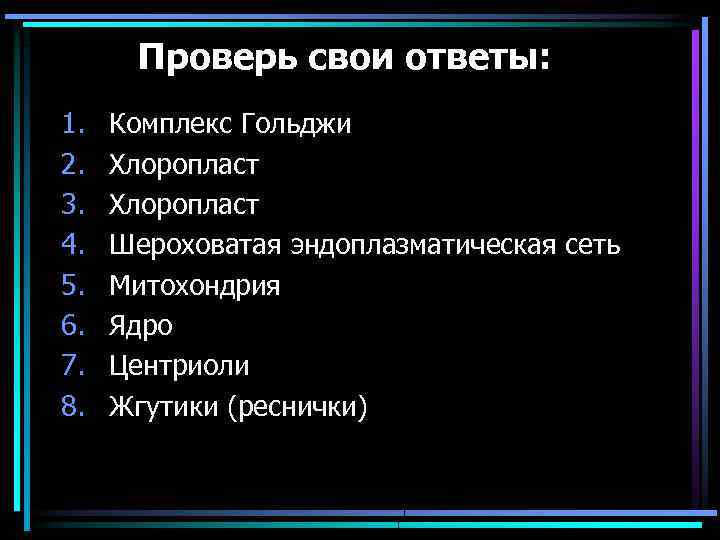 Проверь свои ответы:

1. Комплекс Гольджи
2. Хлоропласт
3. Хлоропласт
4. Шероховатая эндоплазматическая сеть
5. Митохондрия
6. Ядро
7. Центриоли
8. Жгутики (реснички)